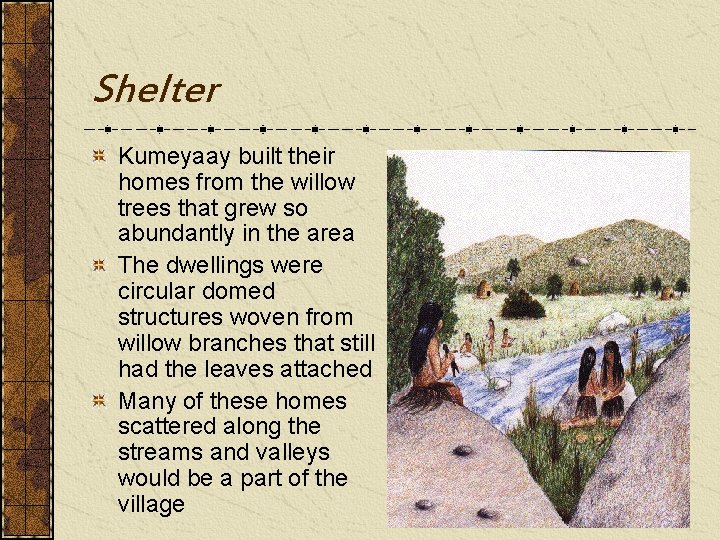 Shelter

Kumeyaay built their homes from the willow trees that grew so abundantly in the area

The dwellings were circular domed structures woven from willow branches that still had the leaves attached

Many of these homes scattered along the streams and valleys would be a part of the village